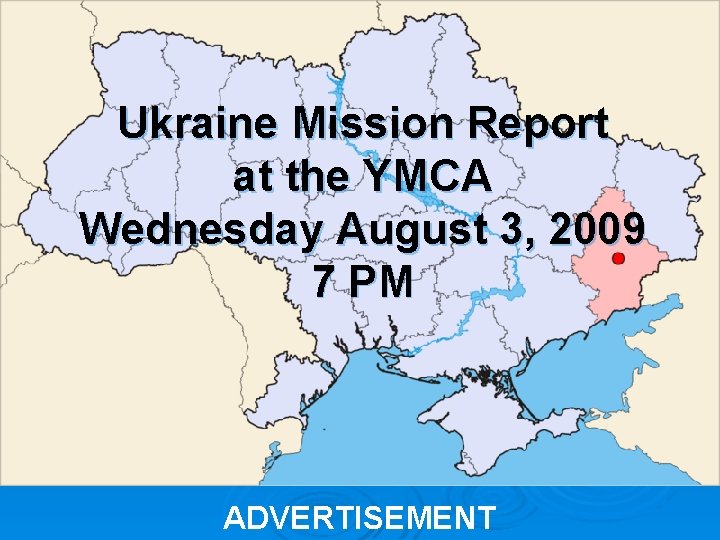 Ukraine Mission Report at the YMCA Wednesday August 3, 2009 7 PM

ADVERTISEMENT